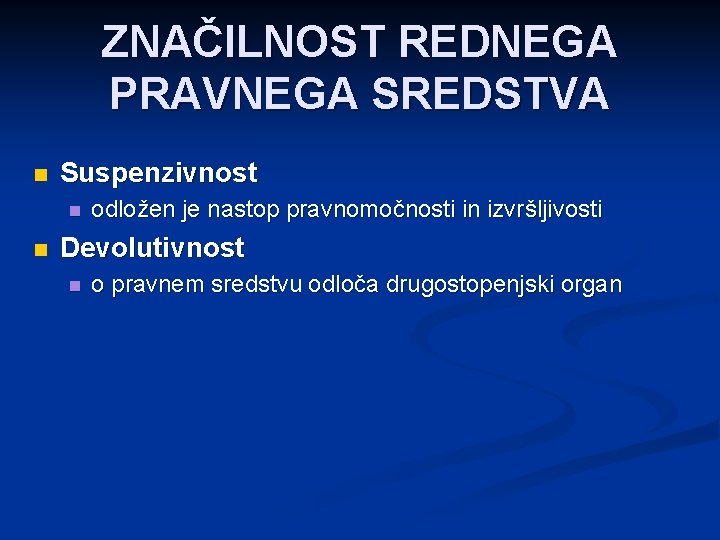 ZNAČILNOST REDNEGA PRAVNEGA SREDSTVA

Suspenzivnost

odložen je nastop pravnomočnosti in izvršljivosti

Devolutivnost

o pravnem sredstvu odloča drugostopenjski organ